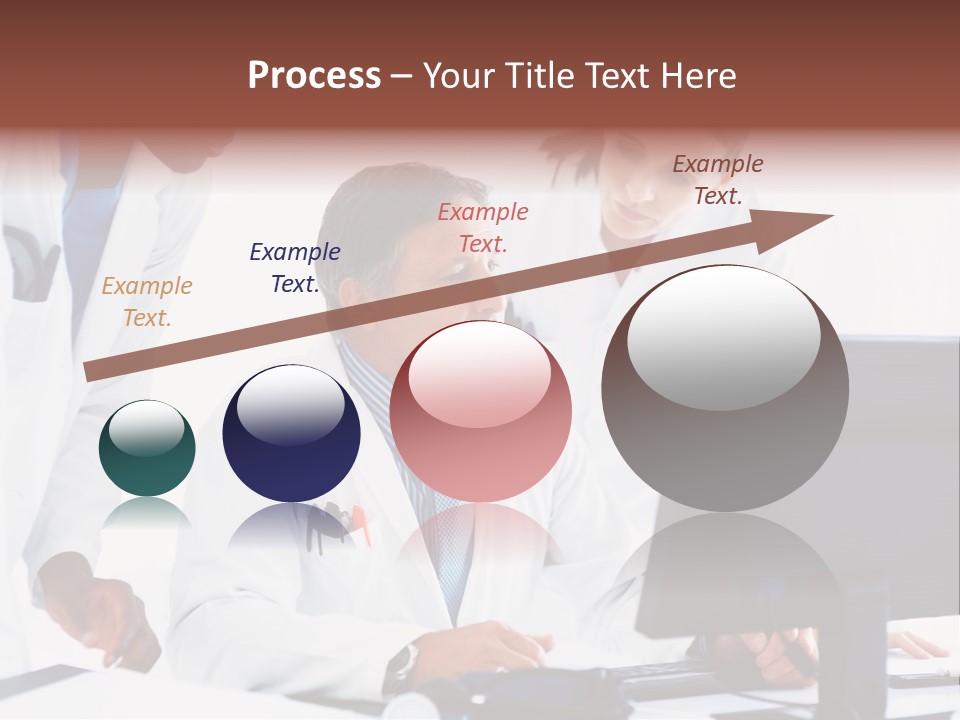 Process – Your Title Text Here

Example Text.

Example Text.

Example Text.

Example Text.